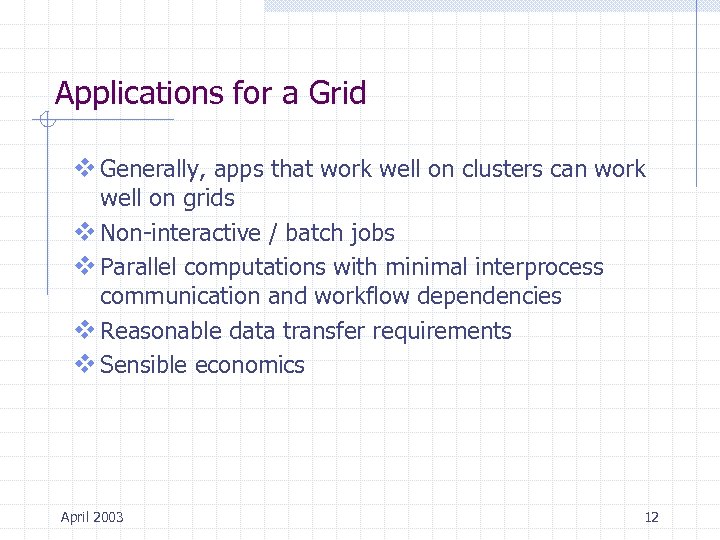 Applications for a Grid

❖ Generally, apps that work well on clusters can work well on grids
❖ Non-interactive / batch jobs
❖ Parallel computations with minimal interprocess communication and workflow dependencies
❖ Reasonable data transfer requirements
❖ Sensible economics

April 2003

12